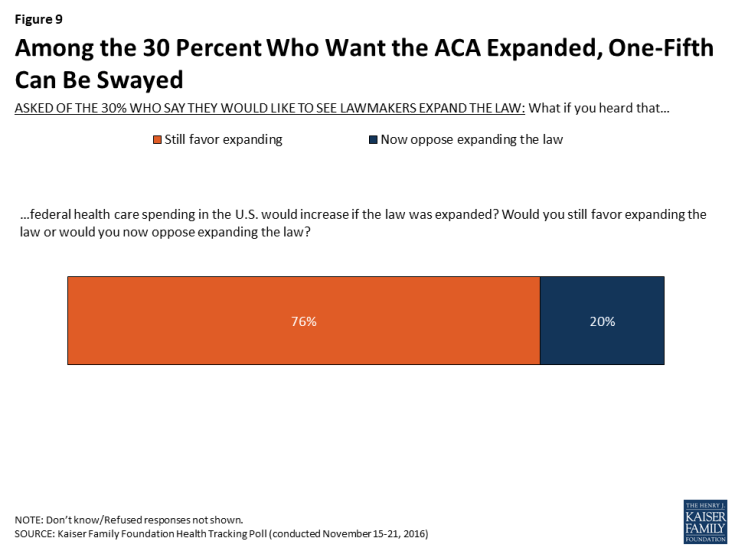 Figure 9

Among the 30 Percent Who Want the ACA Expanded, One-Fifth Can Be Swayed

ASKED OF THE 30% WHO SAY THEY WOULD LIKE TO SEE LAWMAKERS EXPAND THE LAW: What if you heard that…

Still favor expanding

Now oppose expanding the law

…federal health care spending in the U.S. would increase if the law was expanded? Would you still favor expanding the law or would you now oppose expanding the law?

76%

20%

NOTE: Don't know/Refused responses not shown.
SOURCE: Kaiser Family Foundation Health Tracking Poll (conducted November 15-21, 2016)

THE HENRY J. KAISER FAMILY FOUNDATION